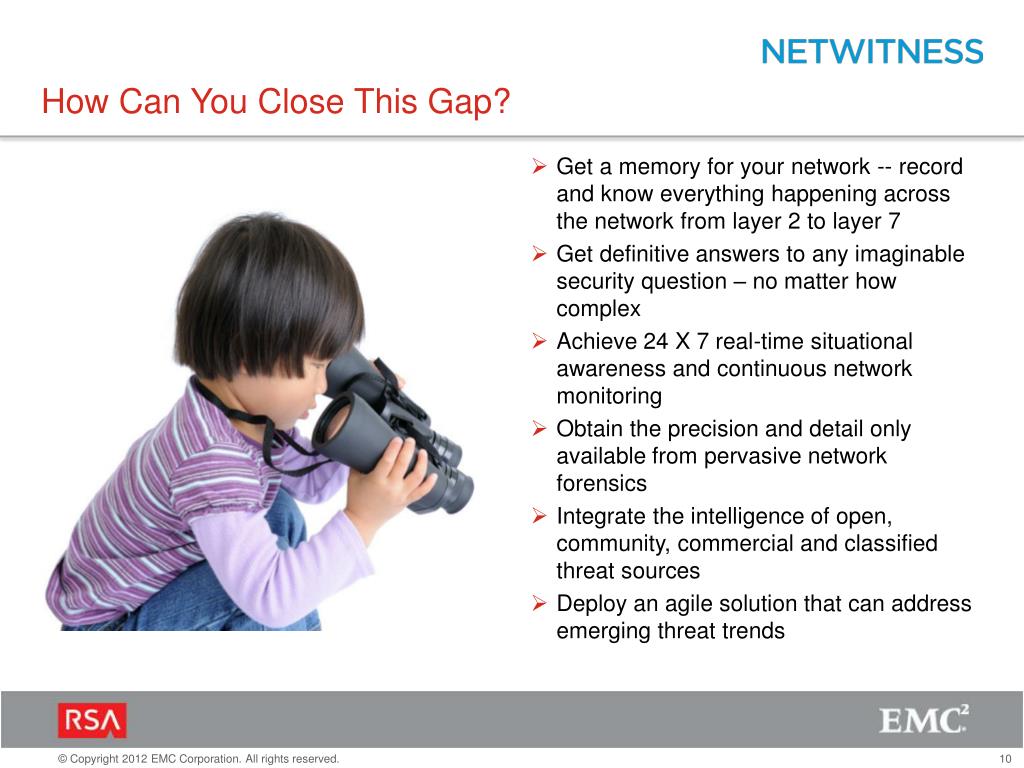 NETWITNESS

How Can You Close This Gap?

➢ Get a memory for your network -- record and know everything happening across the network from layer 2 to layer 7
➢ Get definitive answers to any imaginable security question – no matter how complex
➢ Achieve 24 X 7 real-time situational awareness and continuous network monitoring
➢ Obtain the precision and detail only available from pervasive network forensics
➢ Integrate the intelligence of open, community, commercial and classified threat sources
➢ Deploy an agile solution that can address emerging threat trends

RSA

EMC$^2$

© Copyright 2012 EMC Corporation. All rights reserved.

10